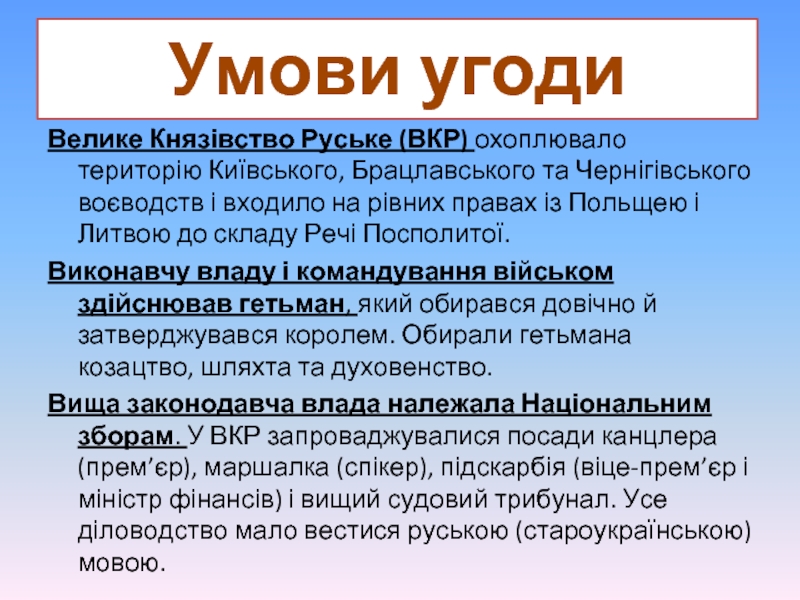 Умови угоди

Велике Князівство Руське (ВКР) охоплювало територію Київського, Брацлавського та Чернігівського воєводств і входило на рівних правах із Польщею і Литвою до складу Речі Посполитої.

Виконавчу владу і командування військом здійснював гетьман, який обирався довічно й затверджувався королем. Обирали гетьмана козацтво, шляхта та духовенство.

Вища законодавча влада належала Національним зборам. У ВКР запроваджувалися посади канцлера (прем'єр), маршалка (спікер), підскарбія (віце-прем'єр і міністр фінансів) і вищий судовий трибунал. Усе діловодство мало вестися руською (староукраїнською) мовою.